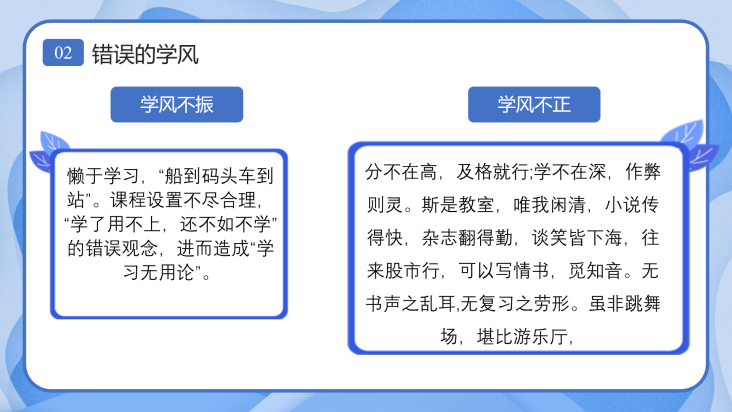 02 错误的学风

学风不振

懒于学习，“船到码头车到站”。课程设置不尽合理，“学了用不上，还不如不学”的错误观念，进而造成“学习无用论”。

学风不正

分不在高，及格就行;学不在深，作弊则灵。斯是教室，唯我闲清，小说传得快，杂志翻得勤，谈笑皆下海，往来股市行，可以写情书，觅知音。无书声之乱耳,无复习之劳形。虽非跳舞场，堪比游乐厅，